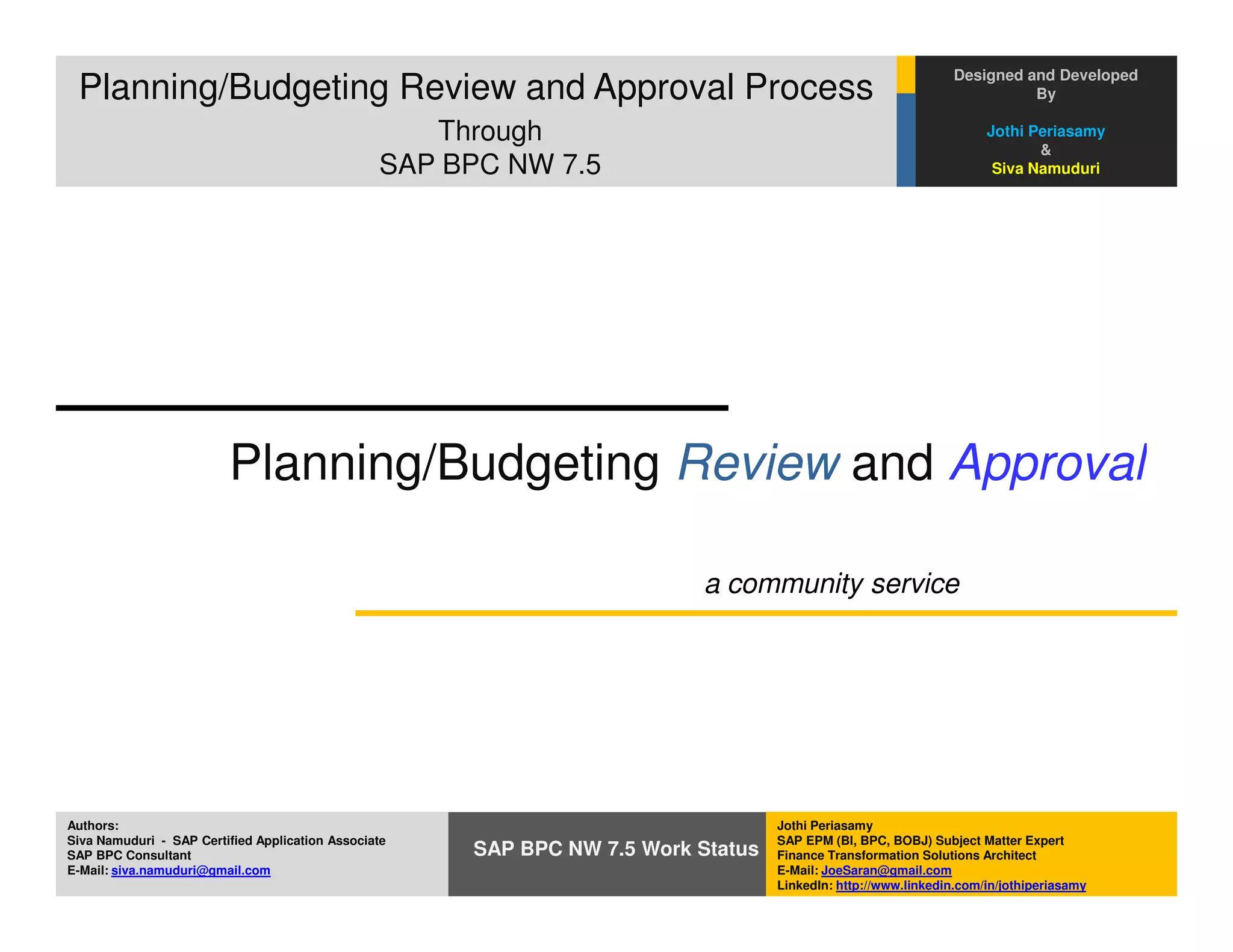 Planning/Budgeting Review and Approval Process
Through
SAP BPC NW 7.5

Designed and Developed By

Jothi Periasamy
&
Siva Namuduri

Planning/Budgeting Review and Approval

a community service

Authors:
Siva Namuduri - SAP Certified Application Associate
SAP BPC Consultant
E-Mail: siva.namuduri@gmail.com

SAP BPC NW 7.5 Work Status

Jothi Periasamy
SAP EPM (BI, BPC, BOBJ) Subject Matter Expert
Finance Transformation Solutions Architect
E-Mail: JoeSaran@gmail.com
LinkedIn: http://www.linkedin.com/in/jothiperiasamy